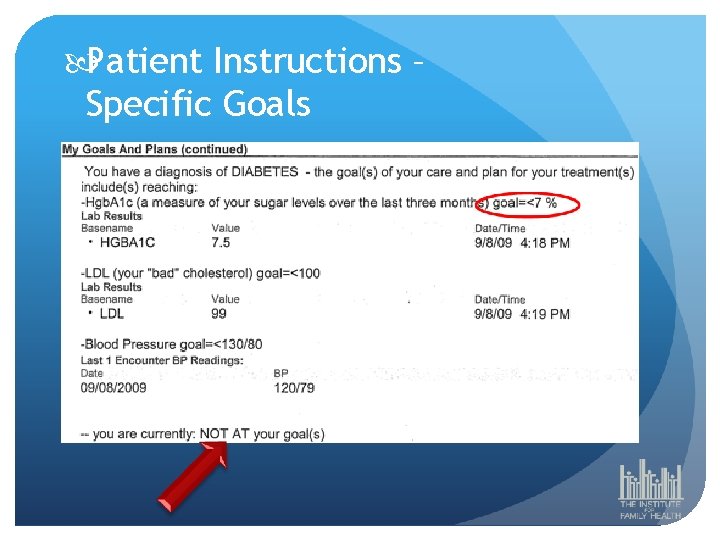 Patient Instructions – Specific Goals

My Goals And Plans (continued)

You have a diagnosis of DIABETES - the goal(s) of your care and plan for your treatment(s) include(s) reaching:

-HgbA1c (a measure of your sugar levels over the last three months) goal=<7 %

Lab Results

| Basename | Value | Date/Time |
|---|---|---|
| • HGBA1C | 7.5 | 9/8/09 4:18 PM |

-LDL (your "bad" cholesterol) goal=<100

Lab Results

| Basename | Value | Date/Time |
|---|---|---|
| • LDL | 99 | 9/8/09 4:19 PM |

-Blood Pressure goal=<130/80

Last 1 Encounter BP Readings:

| Date | BP |
|---|---|
| 09/08/2009 | 120/79 |

-- you are currently: NOT AT your goal(s)

THE INSTITUTE FOR FAMILY HEALTH